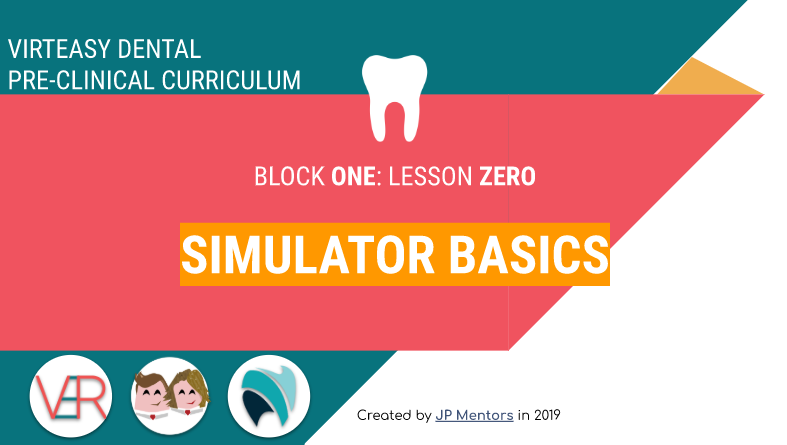 VIRTEASY DENTAL
PRE-CLINICAL CURRICULUM

BLOCK ONE: LESSON ZERO

SIMULATOR BASICS

VAR

Created by JP Mentors in 2019